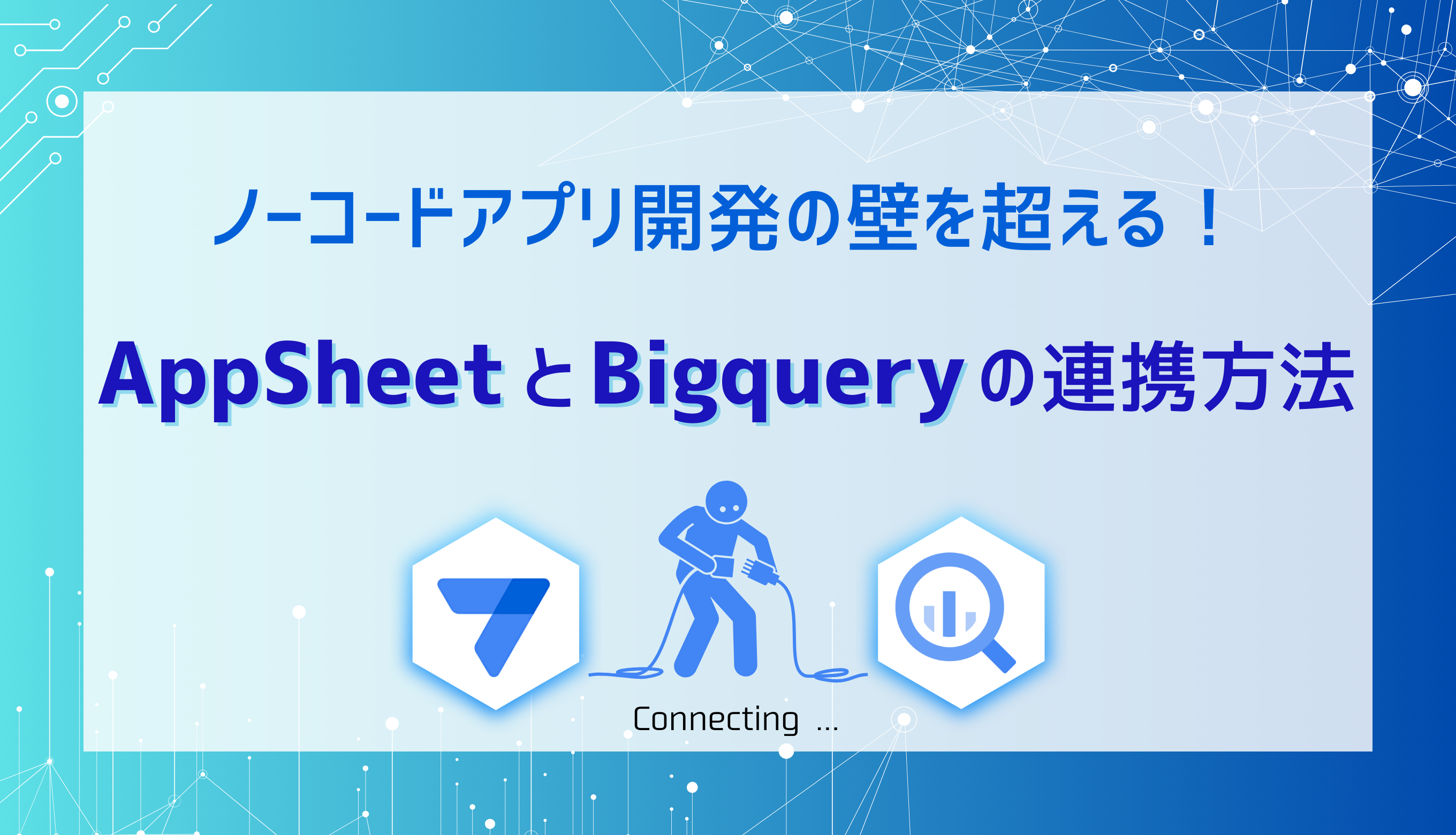 ノーコードアプリ開発の壁を超える！

AppSheetとBigqueryの連携方法

Connecting ...